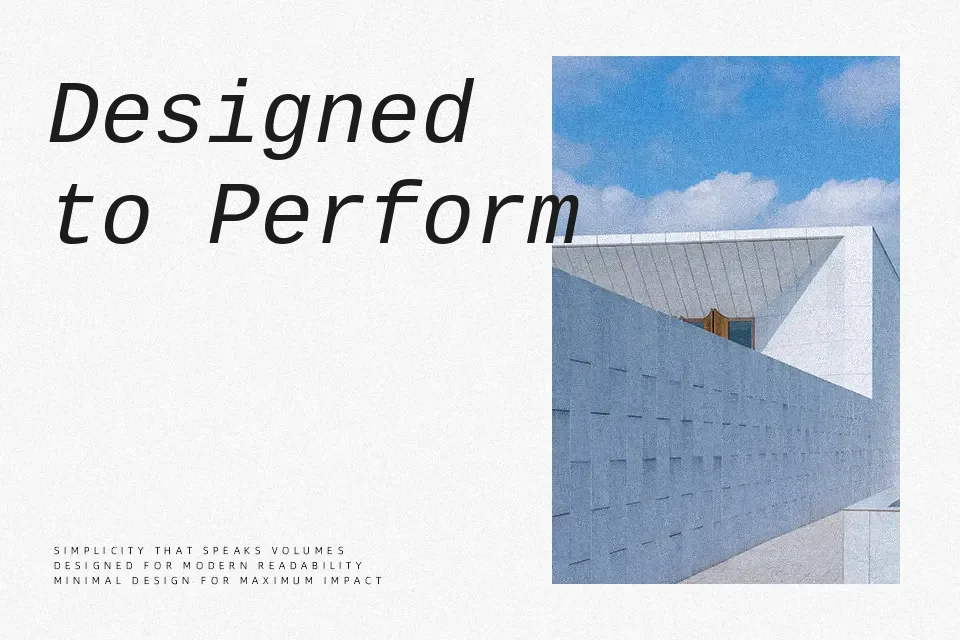 Designed to Perform

SIMPLICITY THAT SPEAKS VOLUMES
DESIGNED FOR MODERN READABILITY
MINIMAL DESIGN FOR MAXIMUM IMPACT